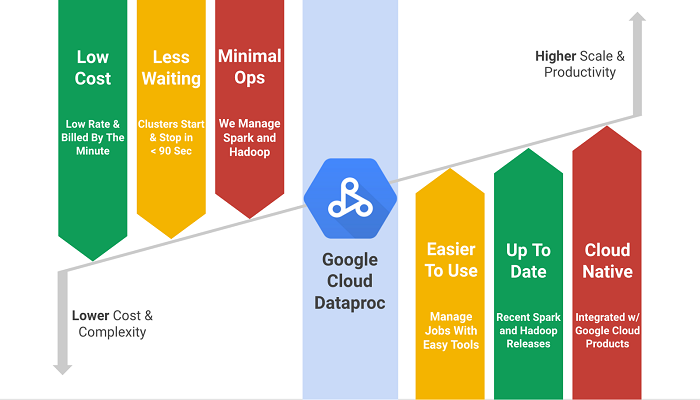 Low Cost

Low Rate & Billed By The Minute

Less Waiting

Clusters Start & Stop in < 90 Sec

Minimal Ops

We Manage Spark and Hadoop

Higher Scale & Productivity

Google Cloud Dataproc

Lower Cost & Complexity

Easier To Use

Manage Jobs With Easy Tools

Up To Date

Recent Spark and Hadoop Releases

Cloud Native

Integrated w/ Google Cloud Products